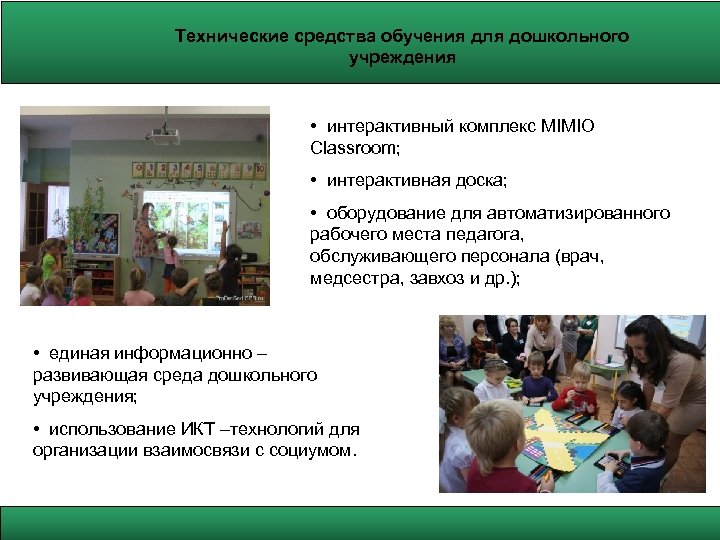 Технические средства обучения для дошкольного учреждения

• интерактивный комплекс MIMIO Classroom;

• интерактивная доска;

• оборудование для автоматизированного рабочего места педагога, обслуживающего персонала (врач, медсестра, завхоз и др.);

• единая информационно – развивающая среда дошкольного учреждения;

• использование ИКТ –технологий для организации взаимосвязи с социумом.